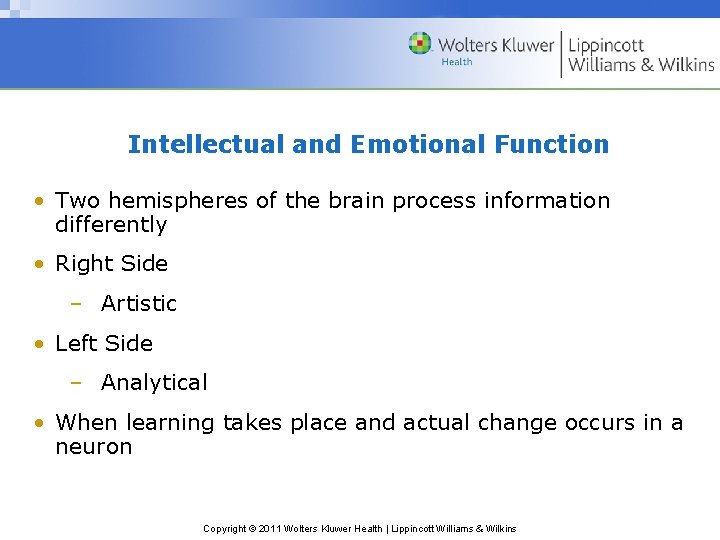 Wolters Kluwer Health | Lippincott Williams & Wilkins

Intellectual and Emotional Function

• Two hemispheres of the brain process information differently

• Right Side

– Artistic

• Left Side

– Analytical

• When learning takes place and actual change occurs in a neuron

Copyright © 2011 Wolters Kluwer Health | Lippincott Williams & Wilkins